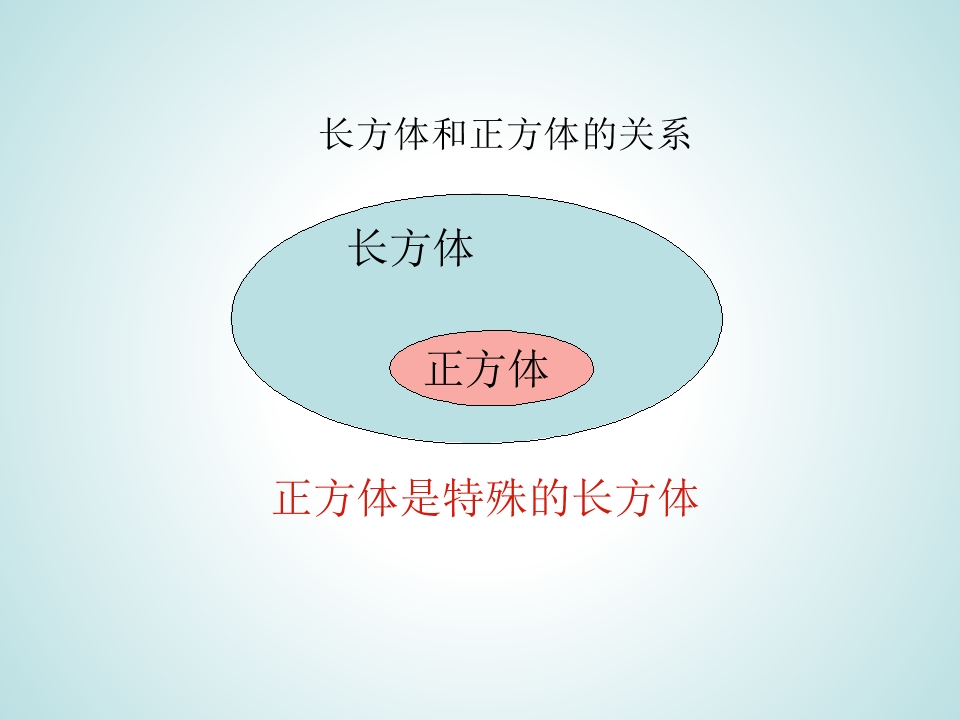 长方体和正方体的关系

长方体

正方体

正方体是特殊的长方体